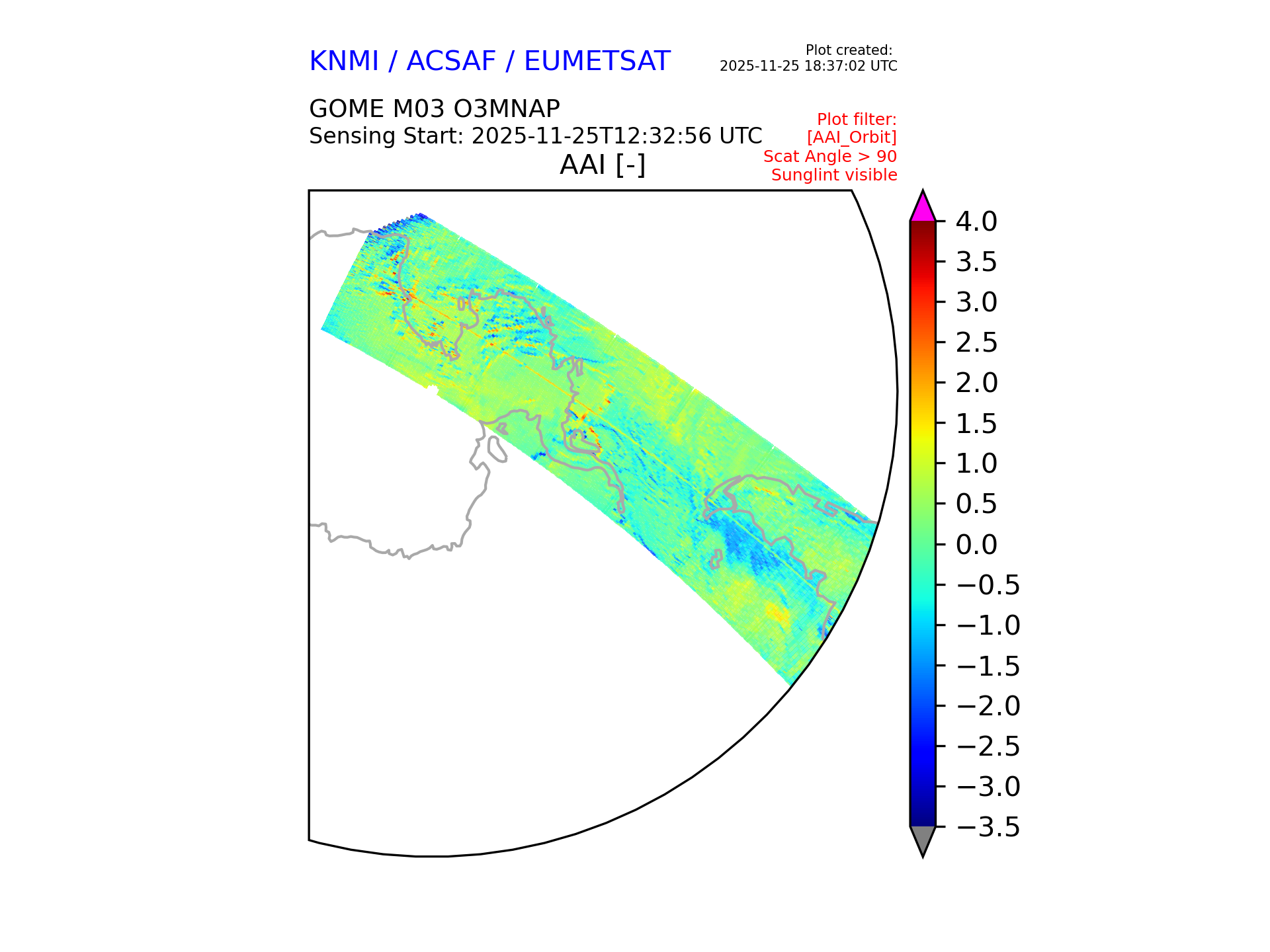 KNMI / ACSAF / EUMETSAT

Plot created:
2025-11-25 18:37:02 UTC

GOME M03 O3MNAP
Sensing Start: 2025-11-25T12:32:56 UTC

Plot filter:
[AAI_Orbit]
Scat Angle > 90
Sunglint visible

AAI [-]

4.0
3.5
3.0
2.5
2.0
1.5
1.0
0.5
0.0
−0.5
−1.0
−1.5
−2.0
−2.5
−3.0
−3.5